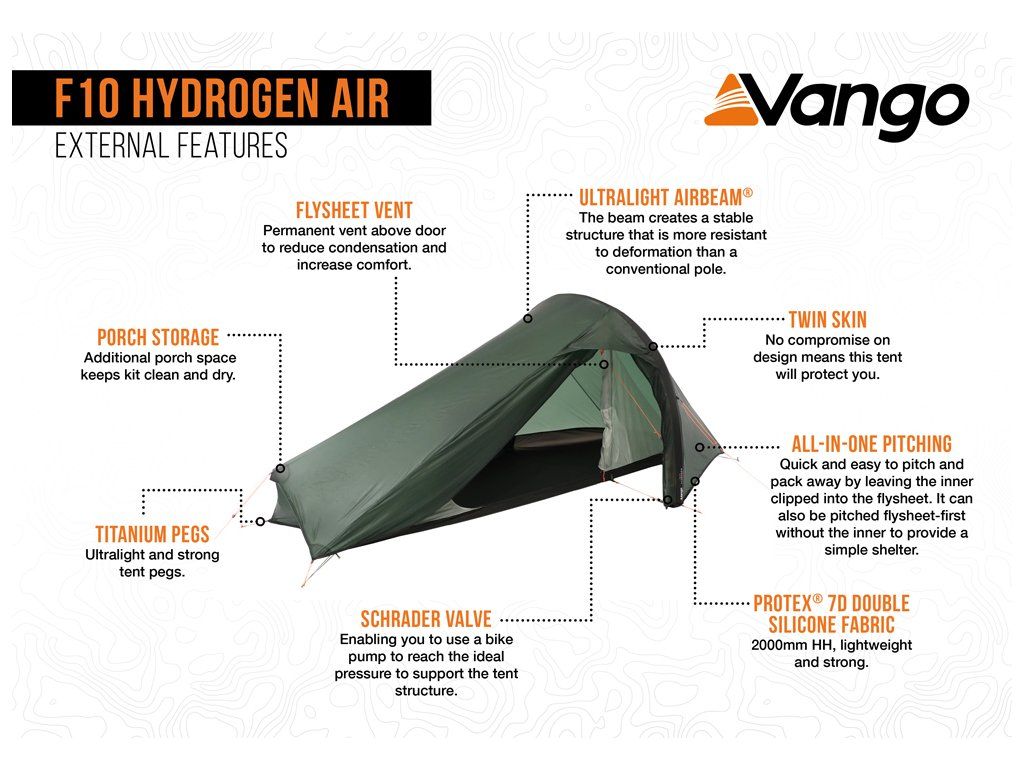 F10 HYDROGEN AIR
EXTERNAL FEATURES

Vango

FLYSHEET VENT
Permanent vent above door to reduce condensation and increase comfort.

ULTRALIGHT AIRBEAM®
The beam creates a stable structure that is more resistant to deformation than a conventional pole.

PORCH STORAGE
Additional porch space keeps kit clean and dry.

TWIN SKIN
No compromise on design means this tent will protect you.

ALL-IN-ONE PITCHING
Quick and easy to pitch and pack away by leaving the inner clipped into the flysheet. It can also be pitched flysheet-first without the inner to provide a simple shelter.

TITANIUM PEGS
Ultralight and strong tent pegs.

SCHRADER VALVE
Enabling you to use a bike pump to reach the ideal pressure to support the tent structure.

PROTEX® 7D DOUBLE SILICONE FABRIC
2000mm HH, lightweight and strong.